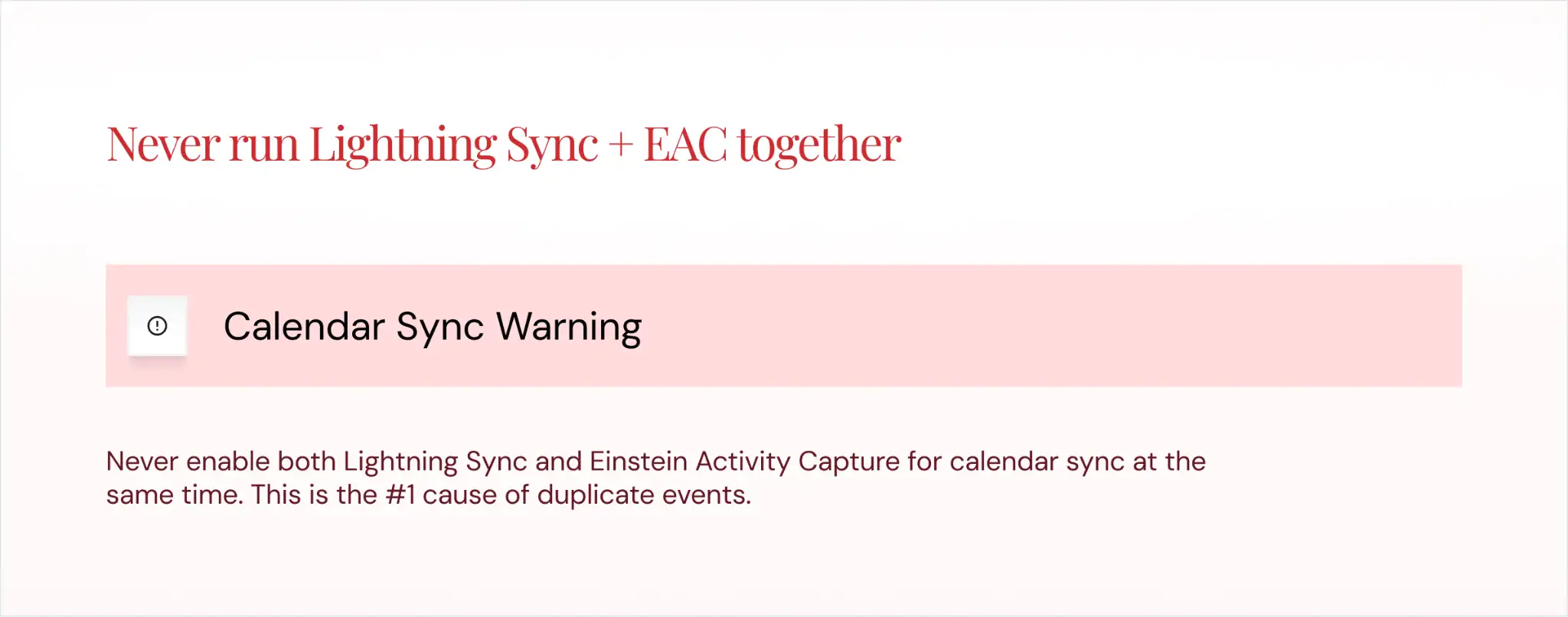 Never run Lightning Sync + EAC together

Calendar Sync Warning

Never enable both Lightning Sync and Einstein Activity Capture for calendar sync at the same time. This is the #1 cause of duplicate events.